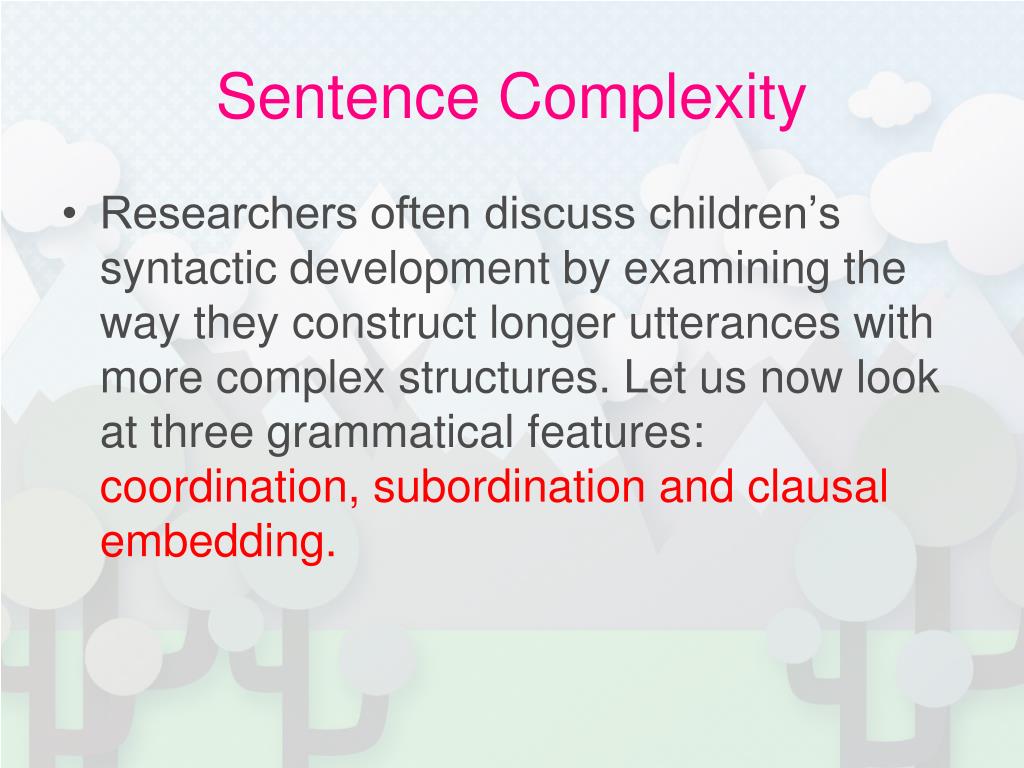 Sentence Complexity

• Researchers often discuss children’s syntactic development by examining the way they construct longer utterances with more complex structures. Let us now look at three grammatical features: coordination, subordination and clausal embedding.